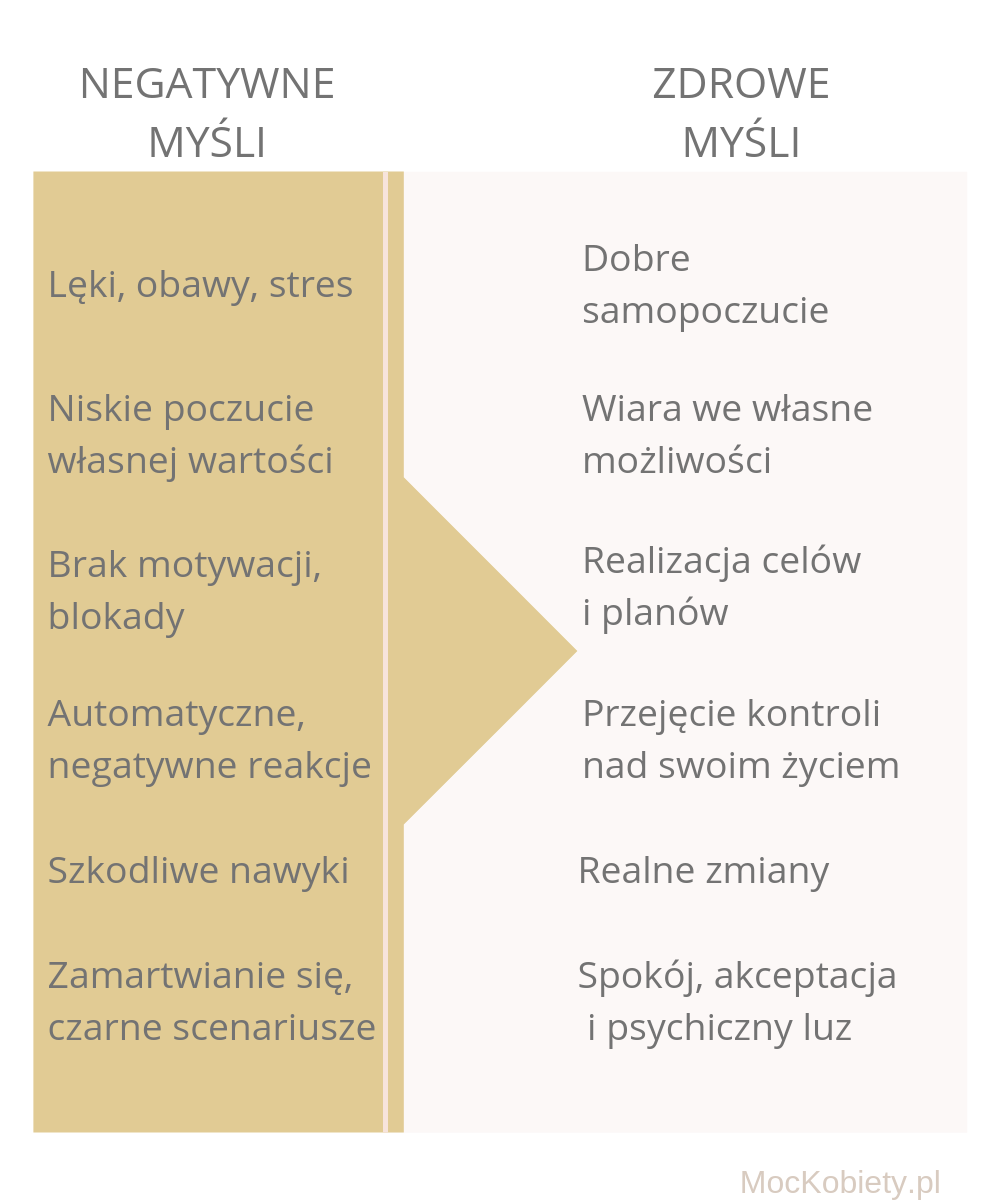 NEGATYWNE MYŚLI

Lęki, obawy, stres

Niskie poczucie własnej wartości

Brak motywacji, blokady

Automatyczne, negatywne reakcje

Szkodliwe nawyki

Zamartwianie się, czarne scenariusze

ZDROWE MYŚLI

Dobre samopoczucie

Wiara we własne możliwości

Realizacja celów i planów

Przejęcie kontroli nad swoim życiem

Realne zmiany

Spokój, akceptacja i psychiczny luz

MocKobiety.pl